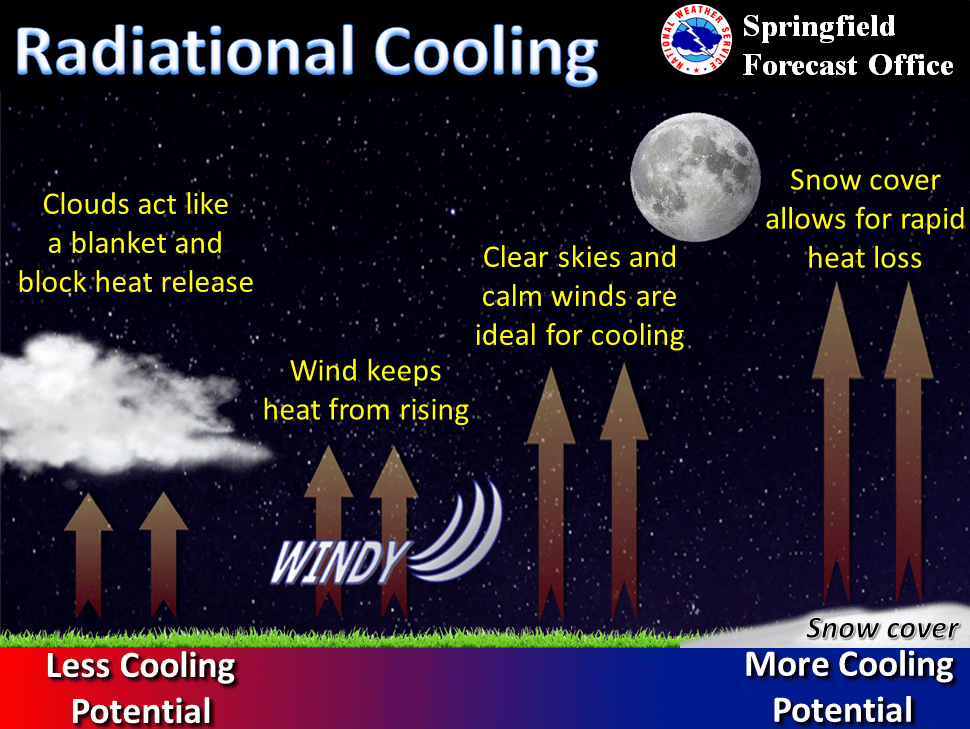 Radiational Cooling

NATIONAL WEATHER SERVICE

Springfield Forecast Office

Clouds act like a blanket and block heat release

Wind keeps heat from rising

WINDY

Clear skies and calm winds are ideal for cooling

Snow cover allows for rapid heat loss

Snow cover

Less Cooling Potential

More Cooling Potential